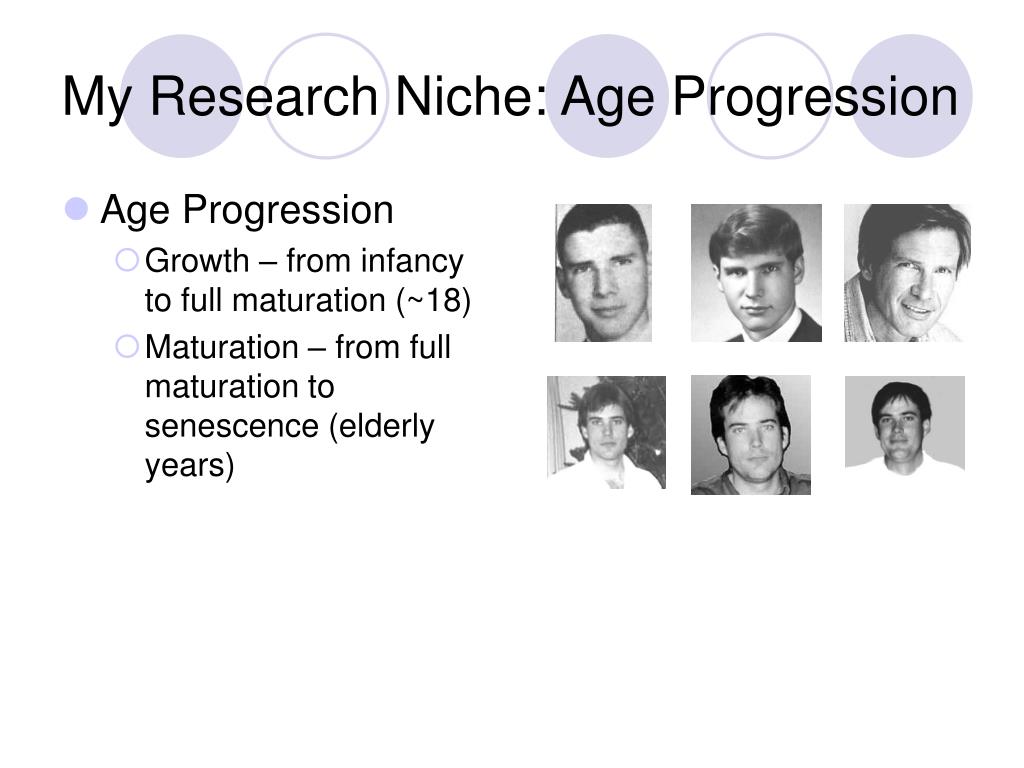 My Research Niche: Age Progression

Age Progression

Growth – from infancy to full maturation (~18)

Maturation – from full maturation to senescence (elderly years)